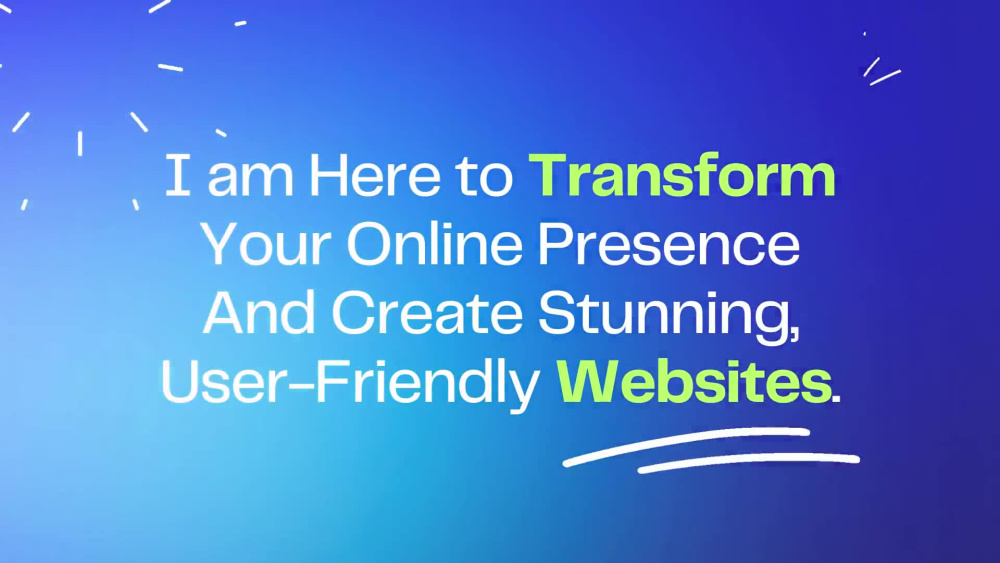 I am Here to Transform Your Online Presence And Create Stunning, User-Friendly Websites.